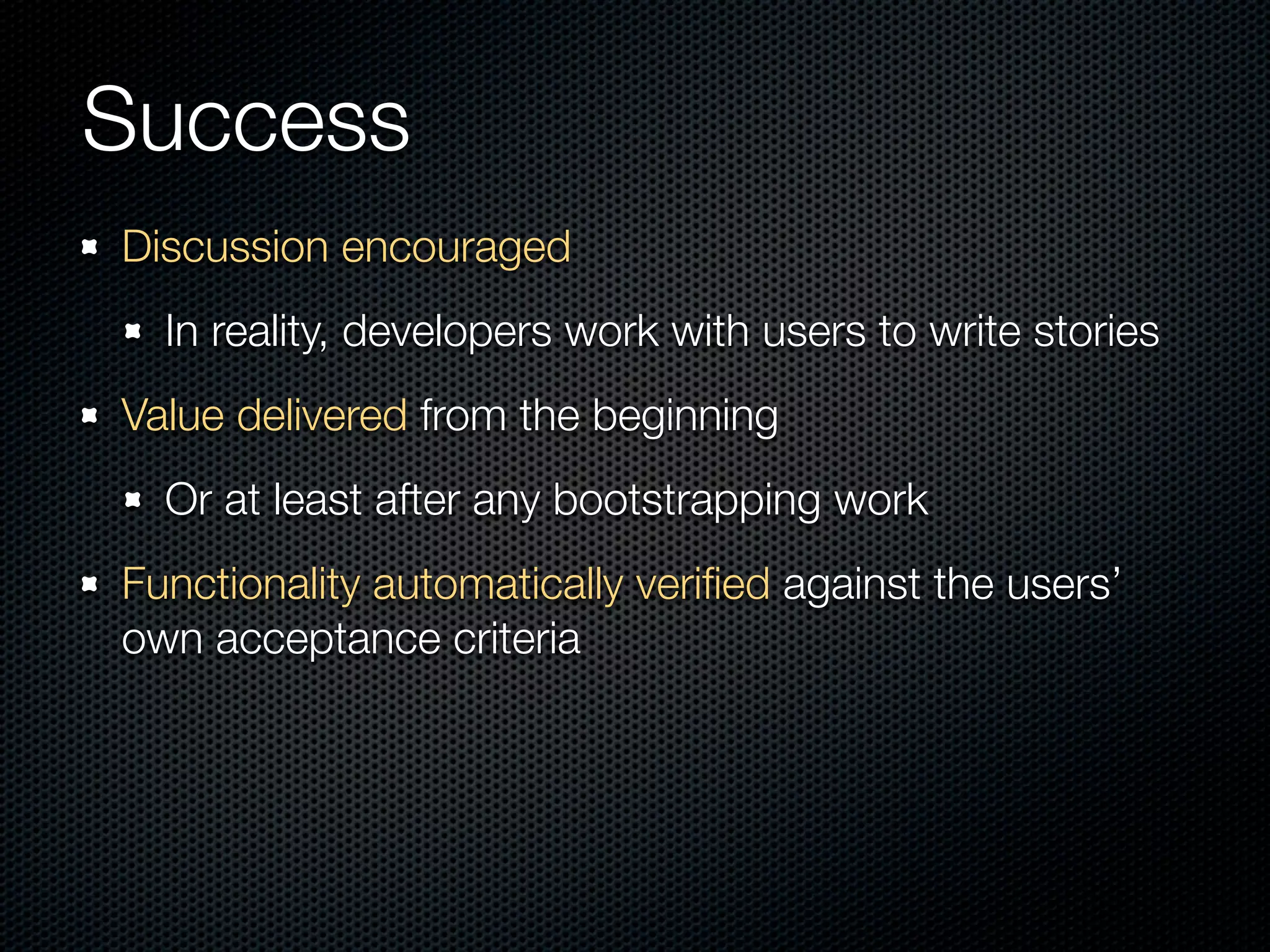 Success

- Discussion encouraged
  - In reality, developers work with users to write stories
- Value delivered from the beginning
  - Or at least after any bootstrapping work
- Functionality automatically verified against the users' own acceptance criteria